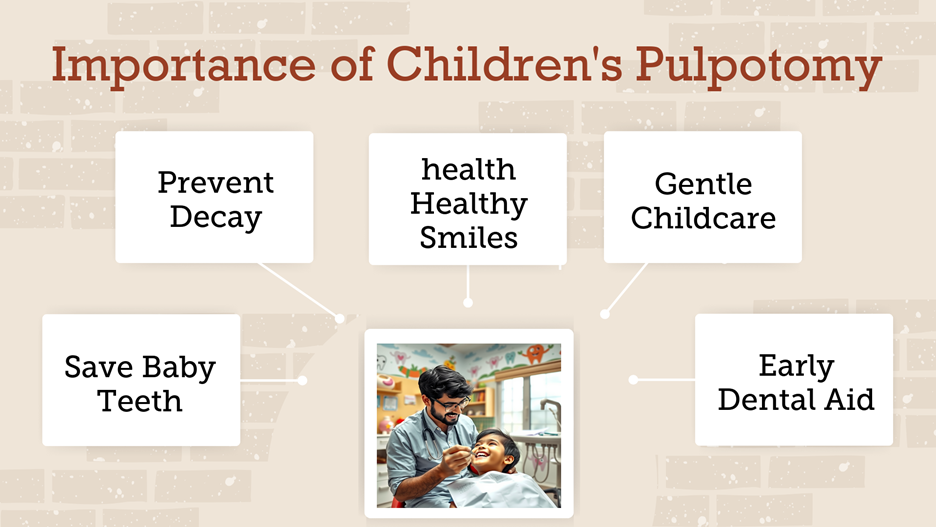 Importance of Children's Pulpotomy

Prevent Decay

health Healthy Smiles

Gentle Childcare

Save Baby Teeth

Early Dental Aid